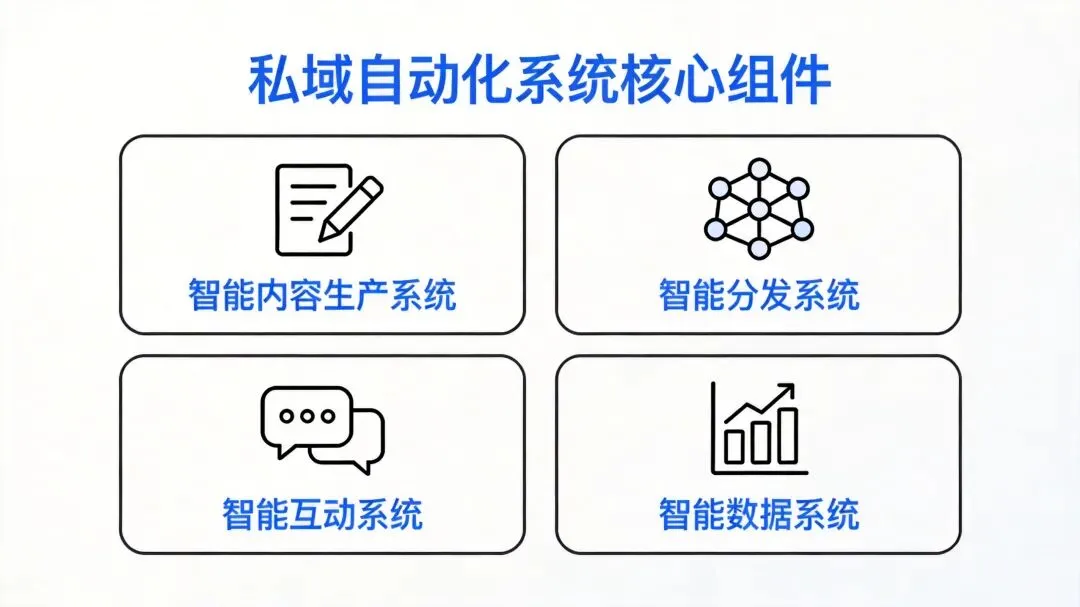 私域自动化系统核心组件

智能内容生产系统

智能分发系统

智能互动系统

智能数据系统